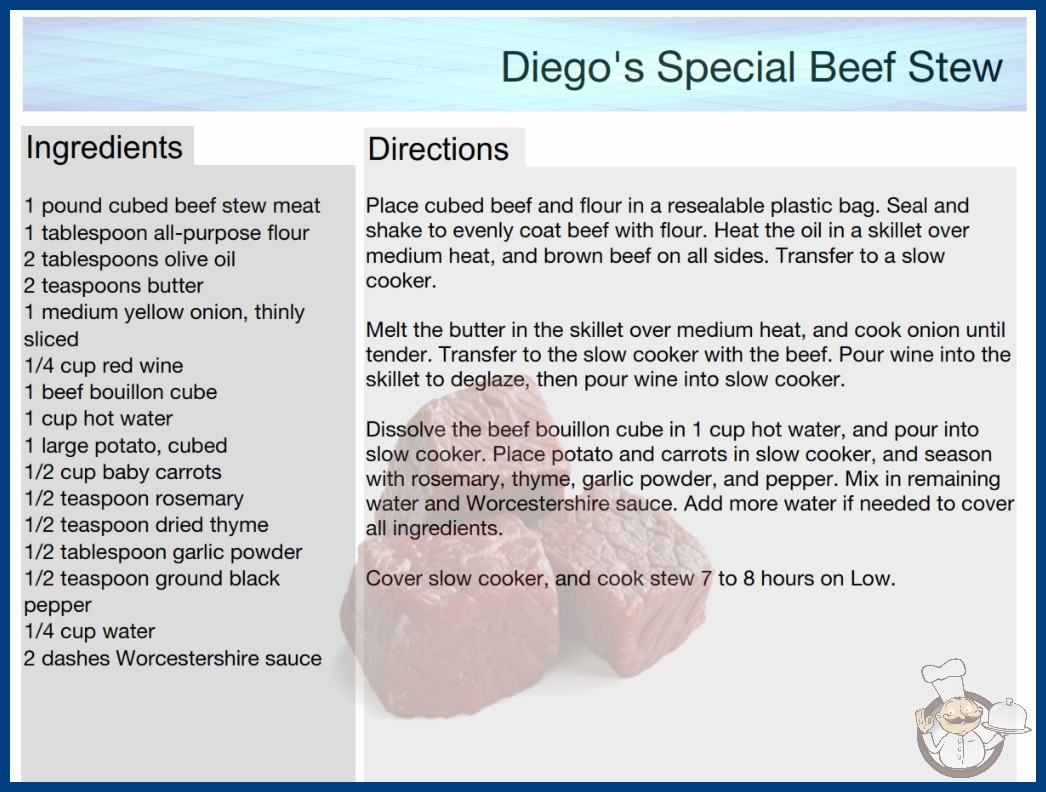 Diego's Special Beef Stew

Ingredients

1 pound cubed beef stew meat
1 tablespoon all-purpose flour
2 tablespoons olive oil
2 teaspoons butter
1 medium yellow onion, thinly sliced
1/4 cup red wine
1 beef bouillon cube
1 cup hot water
1 large potato, cubed
1/2 cup baby carrots
1/2 teaspoon rosemary
1/2 teaspoon dried thyme
1/2 tablespoon garlic powder
1/2 teaspoon ground black pepper
1/4 cup water
2 dashes Worcestershire sauce

Directions

Place cubed beef and flour in a resealable plastic bag. Seal and shake to evenly coat beef with flour. Heat the oil in a skillet over medium heat, and brown beef on all sides. Transfer to a slow cooker.

Melt the butter in the skillet over medium heat, and cook onion until tender. Transfer to the slow cooker with the beef. Pour wine into the skillet to deglaze, then pour wine into slow cooker.

Dissolve the beef bouillon cube in 1 cup hot water, and pour into slow cooker. Place potato and carrots in slow cooker, and season with rosemary, thyme, garlic powder, and pepper. Mix in remaining water and Worcestershire sauce. Add more water if needed to cover all ingredients.

Cover slow cooker, and cook stew 7 to 8 hours on Low.